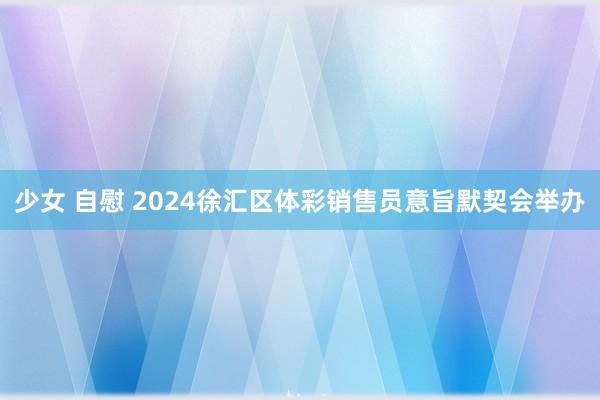 少女 自慰 2024徐汇区体彩销售员意旨默契会举办